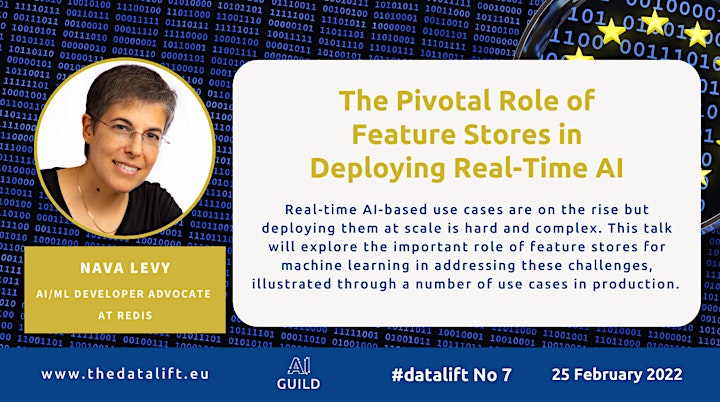 The Pivotal Role of Feature Stores in Deploying Real-Time AI

Real-time AI-based use cases are on the rise but deploying them at scale is hard and complex. This talk will explore the important role of feature stores for machine learning in addressing these challenges, illustrated through a number of use cases in production.

NAVA LEVY

AI/ML DEVELOPER ADVOCATE AT REDIS

www.thedatalift.eu

AI GUILD

#datalift No 7

25 February 2022